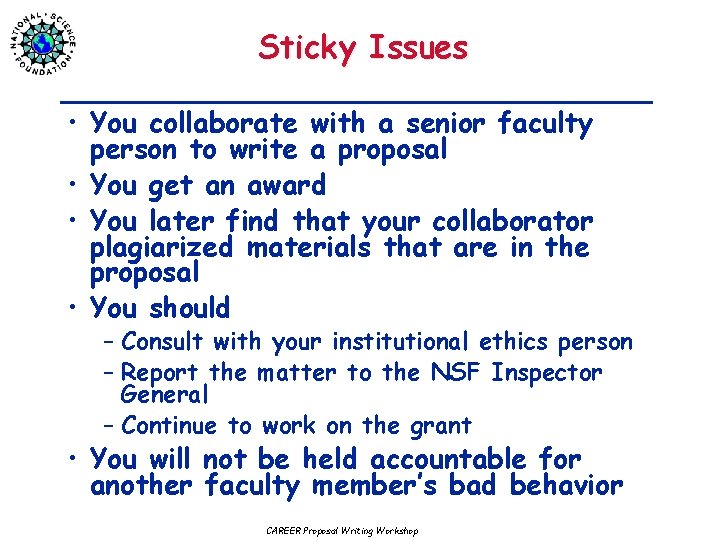 NATIONAL SCIENCE FOUNDATION

Sticky Issues

• You collaborate with a senior faculty person to write a proposal
• You get an award
• You later find that your collaborator plagiarized materials that are in the proposal
• You should
– Consult with your institutional ethics person
– Report the matter to the NSF Inspector General
– Continue to work on the grant
• You will not be held accountable for another faculty member's bad behavior

CAREER Proposal Writing Workshop